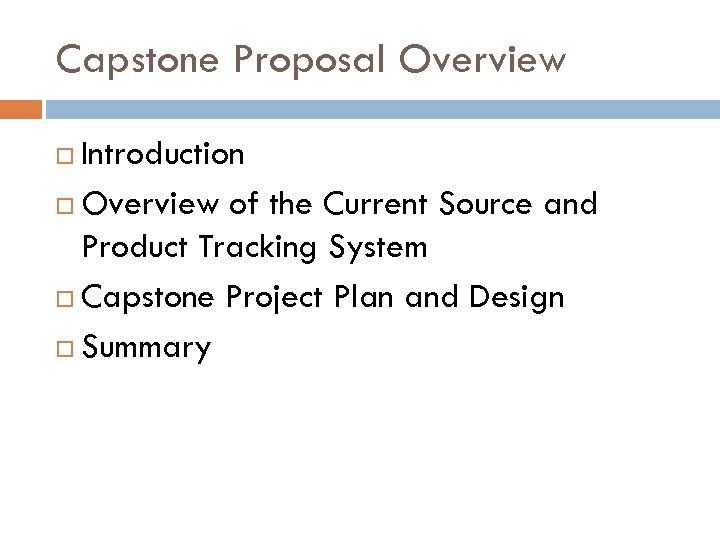 Capstone Proposal Overview

□ Introduction
□ Overview of the Current Source and Product Tracking System
□ Capstone Project Plan and Design
□ Summary